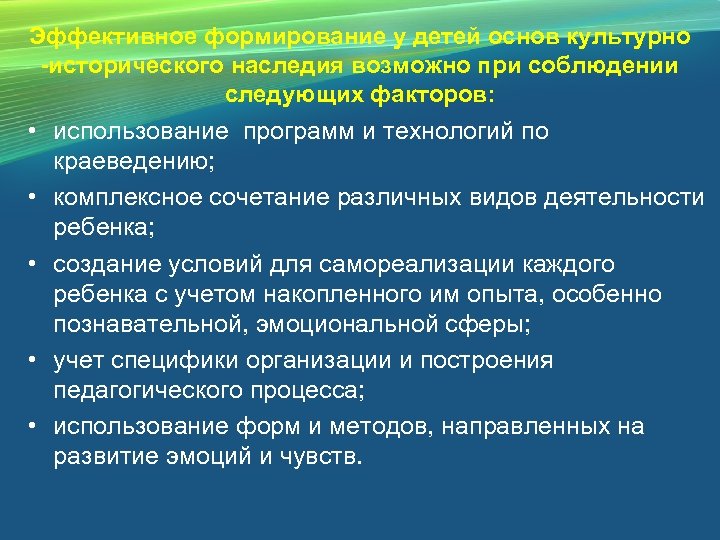 Эффективное формирование у детей основ культурно -исторического наследия возможно при соблюдении следующих факторов:

• использование программ и технологий по краеведению;
• комплексное сочетание различных видов деятельности ребенка;
• создание условий для самореализации каждого ребенка с учетом накопленного им опыта, особенно познавательной, эмоциональной сферы;
• учет специфики организации и построения педагогического процесса;
• использование форм и методов, направленных на развитие эмоций и чувств.